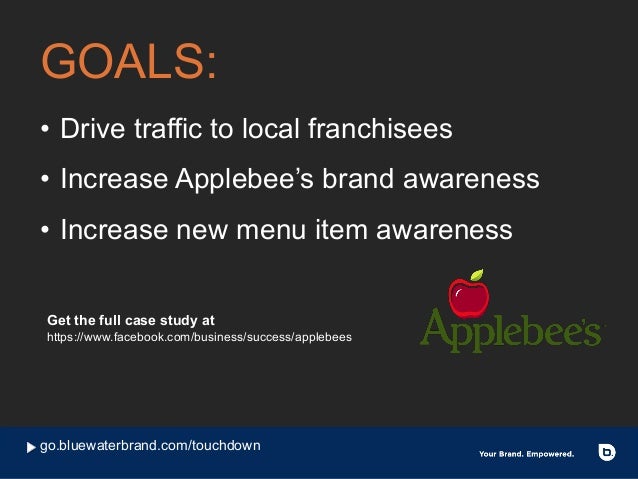 GOALS:

• Drive traffic to local franchisees
• Increase Applebee's brand awareness
• Increase new menu item awareness

Get the full case study at
https://www.facebook.com/business/success/applebees

Applebee's

go.bluewaterbrand.com/touchdown

Your Brand. Empowered.